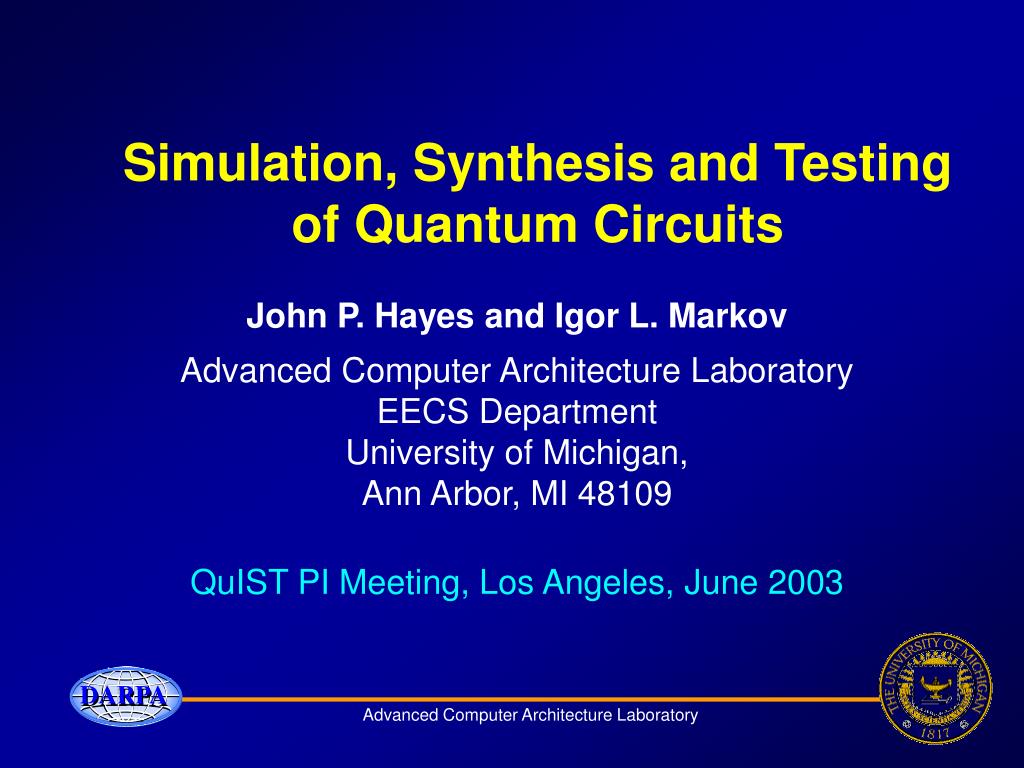 Simulation, Synthesis and Testing of Quantum Circuits

John P. Hayes and Igor L. Markov

Advanced Computer Architecture Laboratory
EECS Department
University of Michigan,
Ann Arbor, MI 48109

QuIST PI Meeting, Los Angeles, June 2003

DARPA

Advanced Computer Architecture Laboratory

THE UNIVERSITY OF MICHIGAN 1817